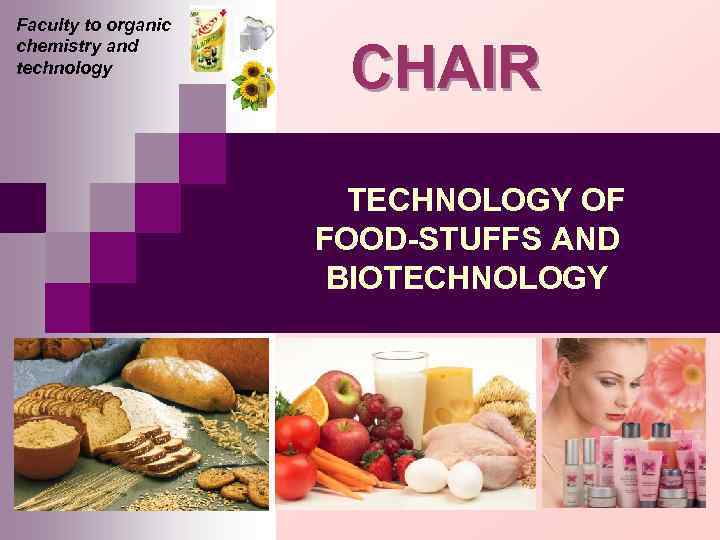 Faculty to organic chemistry and technology

CHAIR

TECHNOLOGY OF FOOD-STUFFS AND BIOTECHNOLOGY